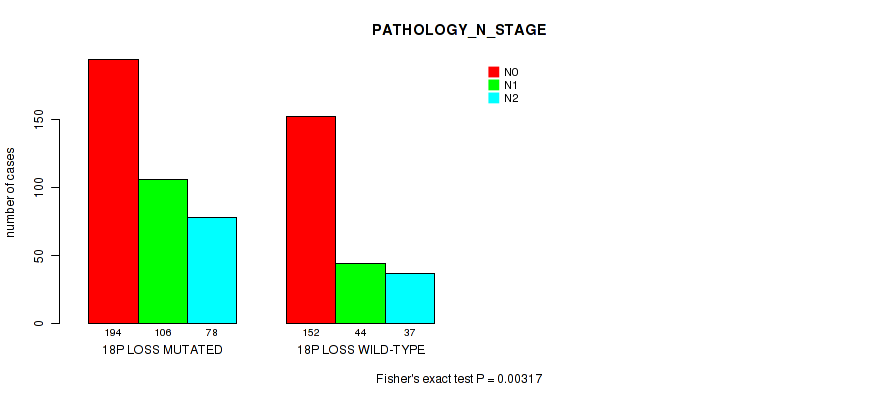 PATHOLOGY_N_STAGE

N0
N1
N2

number of cases

0
50
100
150

194 106 78
18P LOSS MUTATED

152 44 37
18P LOSS WILD-TYPE

Fisher's exact test P = 0.00317